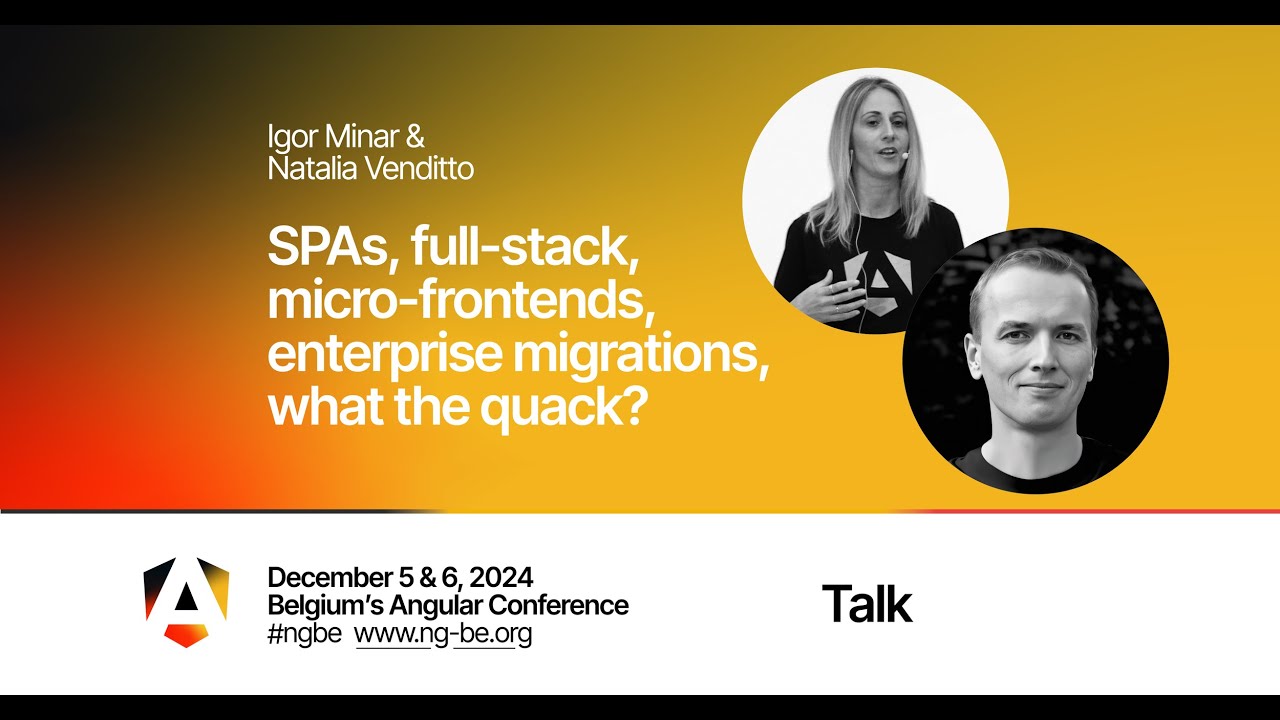 Igor Minar &
Natalia Venditto

SPAs, full-stack, micro-frontends, enterprise migrations, what the quack?

December 5 & 6, 2024
Belgium's Angular Conference
#ngbe www.ng-be.org

Talk